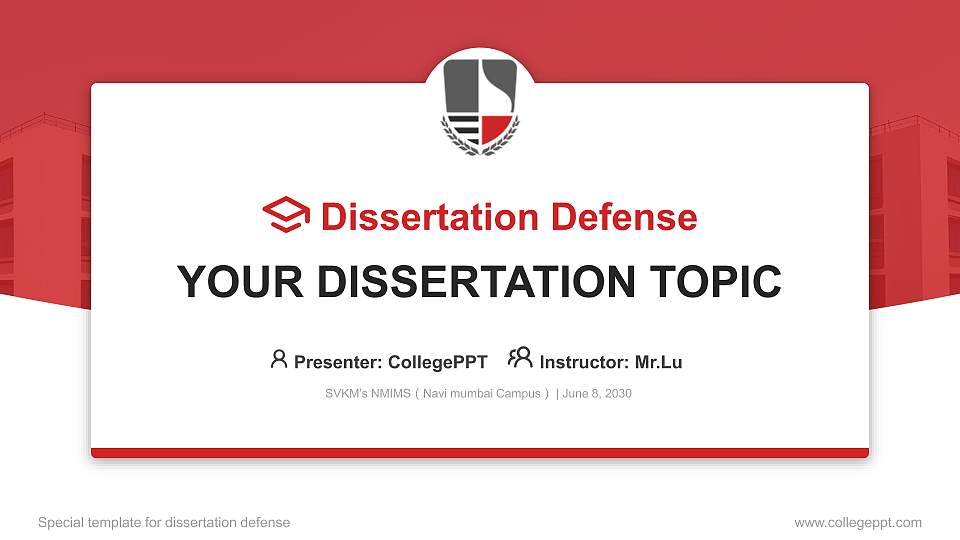 Dissertation Defense

YOUR DISSERTATION TOPIC

Presenter: CollegePPT Instructor: Mr.Lu

SVKM's NMIMS ( Navi mumbai Campus ) | June 8, 2030

Special template for dissertation defense

www.collegeppt.com